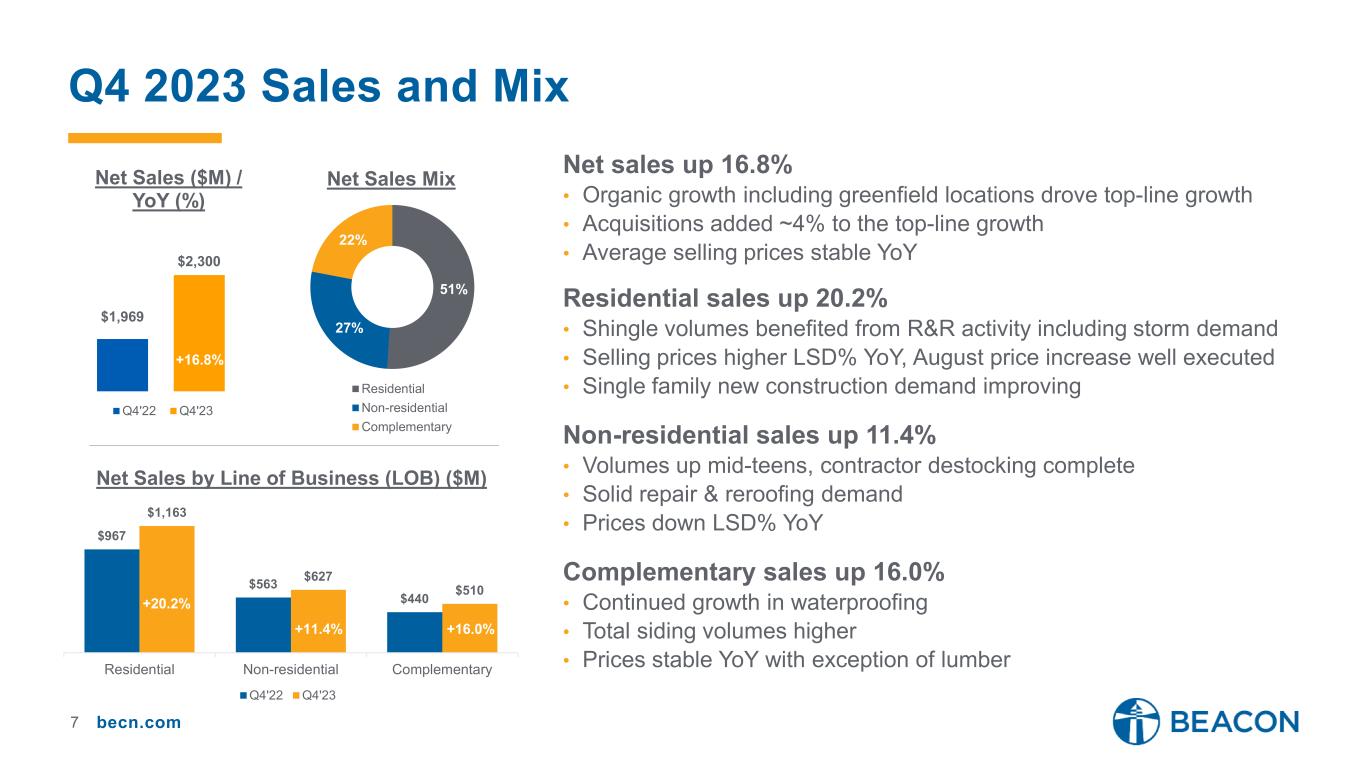 Q4 2023 Sales and Mix

Net Sales ($M) / YoY (%)

$1,969

$2,300

+16.8%

■ Q4'22 ■ Q4'23

Net Sales Mix

22%

51%

27%

■ Residential
■ Non-residential
■ Complementary

Net Sales by Line of Business (LOB) ($M)

$967

$1,163

+20.2%

$563

$627

+11.4%

$440

$510

+16.0%

Residential

Non-residential

Complementary

■ Q4'22 ■ Q4'23

Net sales up 16.8%

• Organic growth including greenfield locations drove top-line growth
• Acquisitions added ~4% to the top-line growth
• Average selling prices stable YoY

Residential sales up 20.2%

• Shingle volumes benefited from R&R activity including storm demand
• Selling prices higher LSD% YoY, August price increase well executed
• Single family new construction demand improving

Non-residential sales up 11.4%

• Volumes up mid-teens, contractor destocking complete
• Solid repair & reroofing demand
• Prices down LSD% YoY

Complementary sales up 16.0%

• Continued growth in waterproofing
• Total siding volumes higher
• Prices stable YoY with exception of lumber

7 becn.com

BEACON